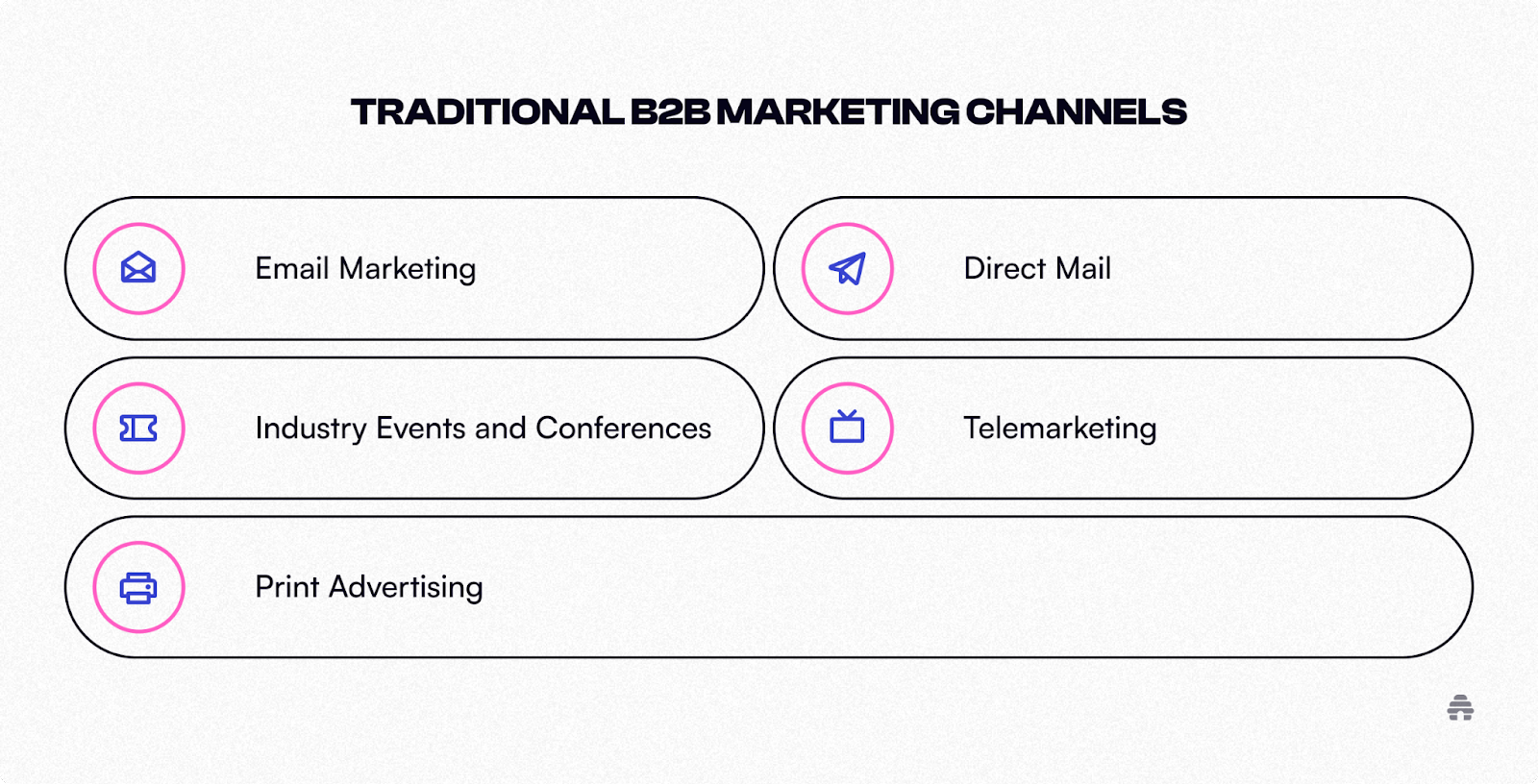 TRADITIONAL B2B MARKETING CHANNELS

Email Marketing

Direct Mail

Industry Events and Conferences

Telemarketing

Print Advertising